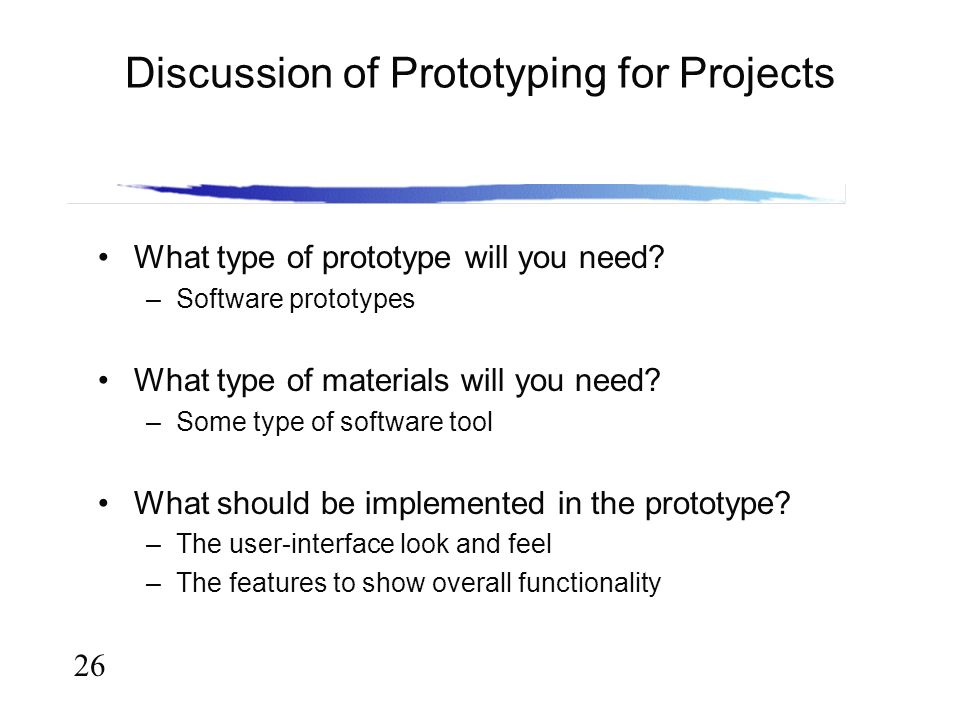 Discussion of Prototyping for Projects

• What type of prototype will you need?
– Software prototypes

• What type of materials will you need?
– Some type of software tool

• What should be implemented in the prototype?
– The user-interface look and feel
– The features to show overall functionality

26